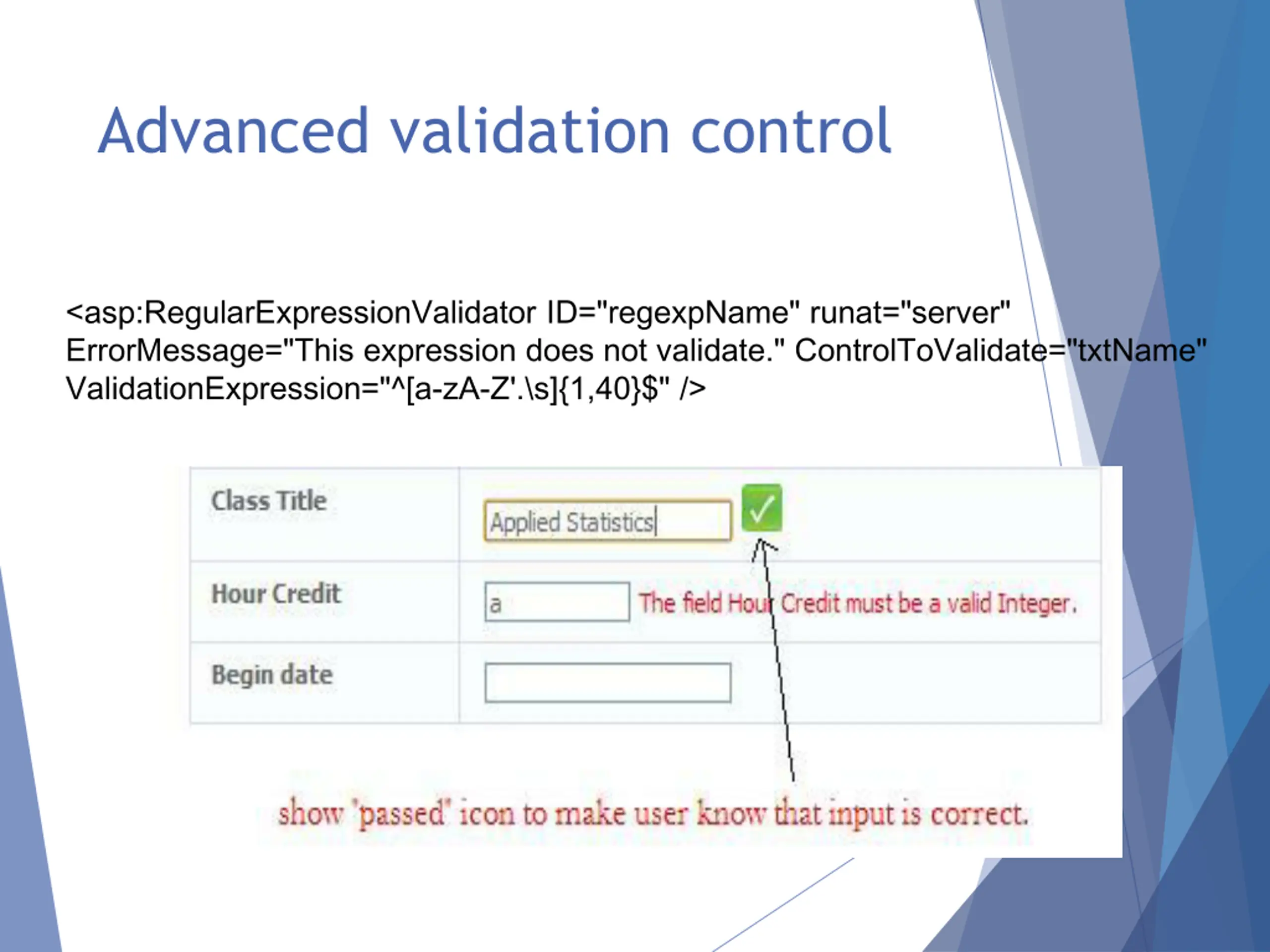 Advanced validation control

<asp:RegularExpressionValidator ID="regexpName" runat="server" ErrorMessage="This expression does not validate." ControlToValidate="txtName" ValidationExpression="^[a-zA-Z'.\s]{1,40}$" />

| Class Title | Applied Statistics |
|---|---|
| Hour Credit | a The field Hour Credit must be a valid Integer. |
| Begin date | |

show 'passed' icon to make user know that input is correct.